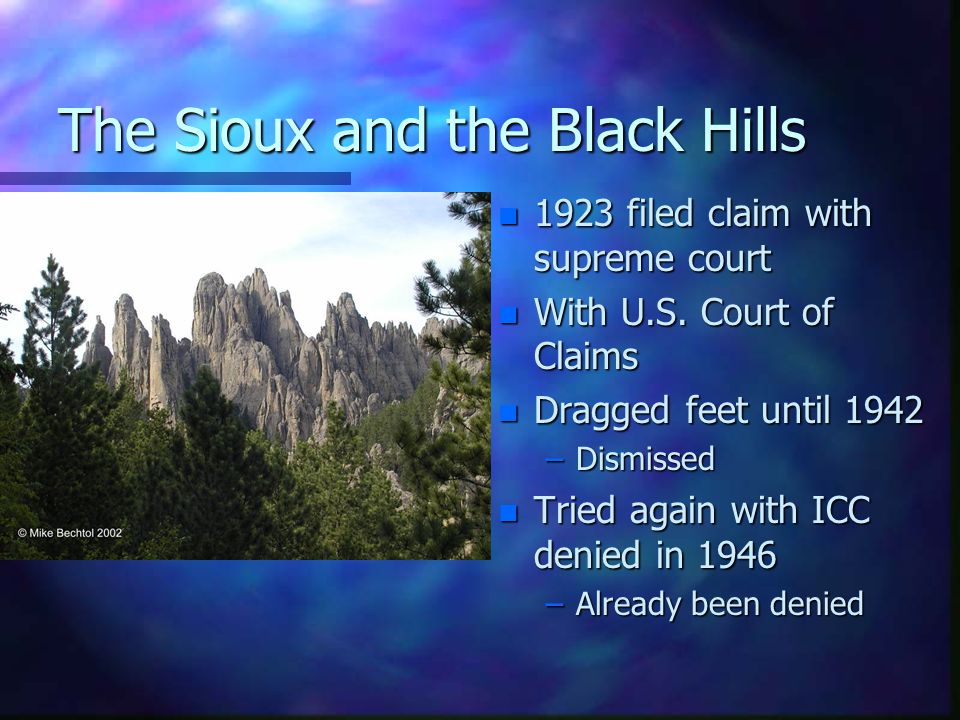 The Sioux and the Black Hills

© Mike Bechtol 2002

- 1923 filed claim with supreme court
- With U.S. Court of Claims
- Dragged feet until 1942
  – Dismissed
- Tried again with ICC denied in 1946
  – Already been denied